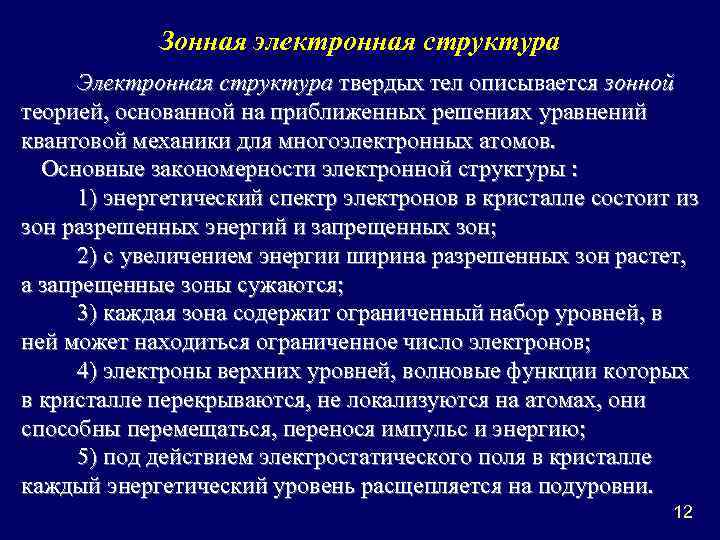 Зонная электронная структура

Электронная структура твердых тел описывается зонной теорией, основанной на приближенных решениях уравнений квантовой механики для многоэлектронных атомов.

Основные закономерности электронной структуры :

1) энергетический спектр электронов в кристалле состоит из зон разрешенных энергий и запрещенных зон;

2) с увеличением энергии ширина разрешенных зон растет, а запрещенные зоны сужаются;

3) каждая зона содержит ограниченный набор уровней, в ней может находиться ограниченное число электронов;

4) электроны верхних уровней, волновые функции которых в кристалле перекрываются, не локализуются на атомах, они способны перемещаться, перенося импульс и энергию;

5) под действием электростатического поля в кристалле каждый энергетический уровень расщепляется на подуровни.

12